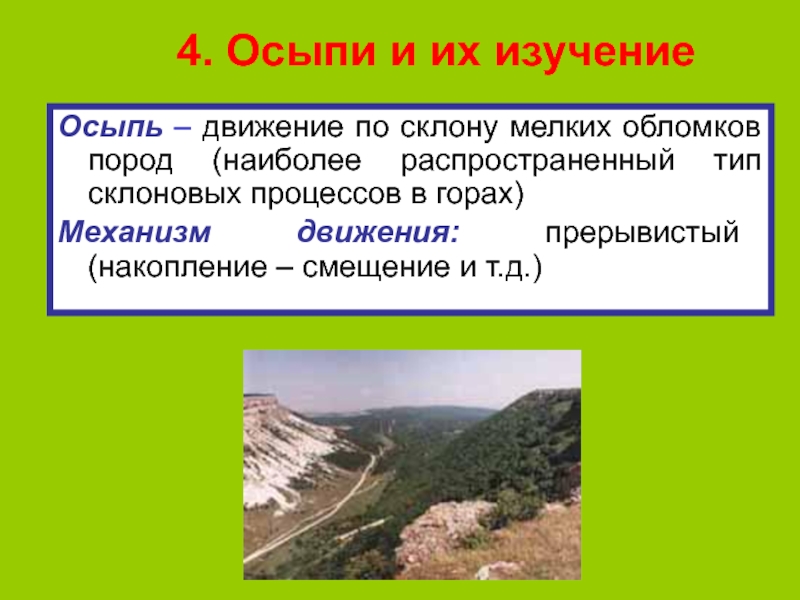 4. Осыпи и их изучение

Осыпь – движение по склону мелких обломков пород (наиболее распространенный тип склоновых процессов в горах)

Механизм движения: прерывистый (накопление – смещение и т.д.)